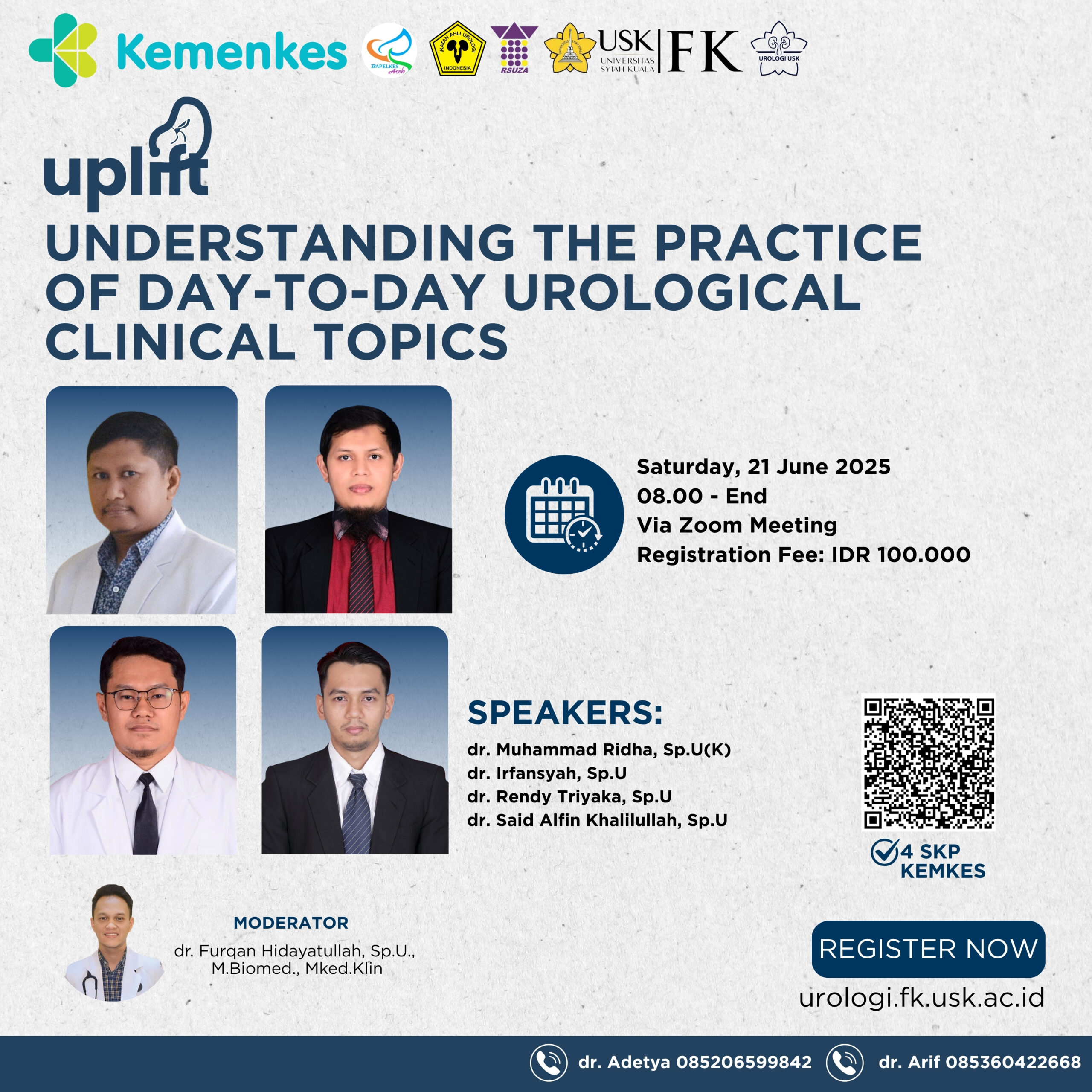 Kemenkes

BAPELKES Aceh

IKATAN AHLI UROLOGI INDONESIA

RSUZA

USK UNIVERSITAS SYIAH KUALA | FK

UROLOGI USK

uplift

UNDERSTANDING THE PRACTICE OF DAY-TO-DAY UROLOGICAL CLINICAL TOPICS

Saturday, 21 June 2025
08.00 - End
Via Zoom Meeting
Registration Fee: IDR 100.000

SPEAKERS:
dr. Muhammad Ridha, Sp.U(K)
dr. Irfansyah, Sp.U
dr. Rendy Triyaka, Sp.U
dr. Said Alfin Khalilullah, Sp.U

4 SKP KEMKES

MODERATOR
dr. Furqan Hidayatullah, Sp.U., M.Biomed., Mked.Klin

REGISTER NOW
urologi.fk.usk.ac.id

dr. Adetya 085206599842
dr. Arif 085360422668